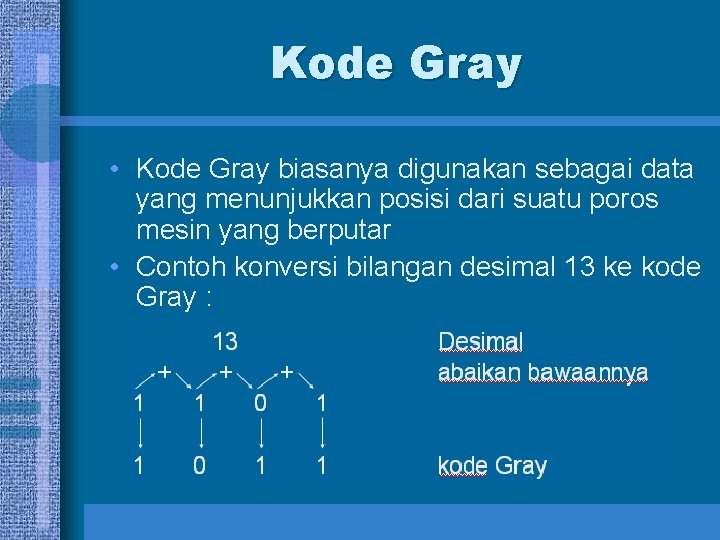 Kode Gray

• Kode Gray biasanya digunakan sebagai data yang menunjukkan posisi dari suatu poros mesin yang berputar
• Contoh konversi bilangan desimal 13 ke kode Gray :

13 Desimal

+ + + abaikan bawaannya

1 1 0 1

1 0 1 1 kode Gray